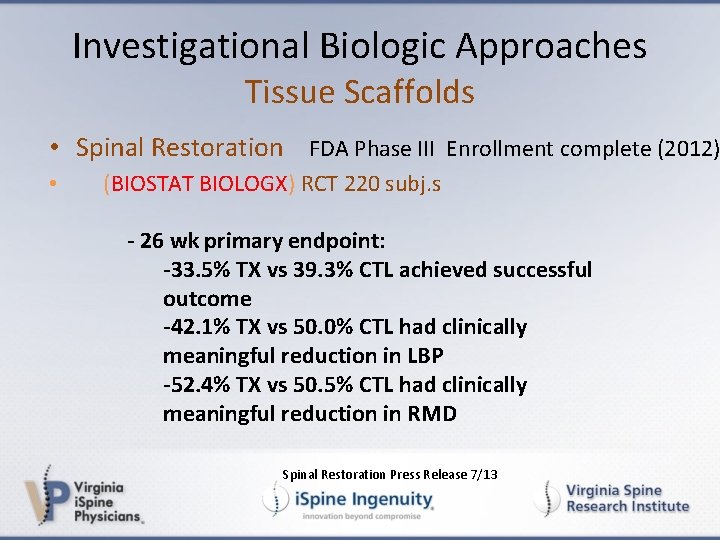 Investigational Biologic Approaches
Tissue Scaffolds

• Spinal Restoration FDA Phase III Enrollment complete (2012)
• (BIOSTAT BIOLOGX) RCT 220 subj.s

- 26 wk primary endpoint:
-33.5% TX vs 39.3% CTL achieved successful outcome
-42.1% TX vs 50.0% CTL had clinically meaningful reduction in LBP
-52.4% TX vs 50.5% CTL had clinically meaningful reduction in RMD

Spinal Restoration Press Release 7/13

Virginia iSpine Physicians

iSpine Ingenuity
innovation beyond compromise

Virginia Spine Research Institute